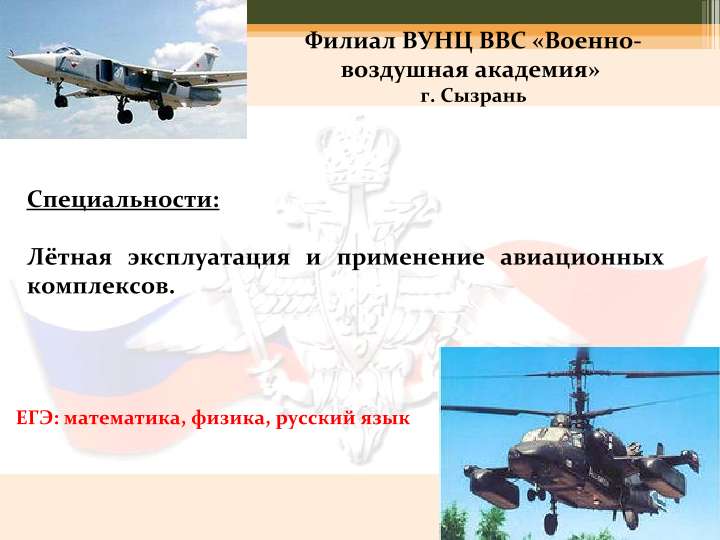 Филиал ВУНЦ ВВС «Военно-воздушная академия»
г. Сызрань

Специальности:

Лётная эксплуатация и применение авиационных комплексов.

ЕГЭ: математика, физика, русский язык